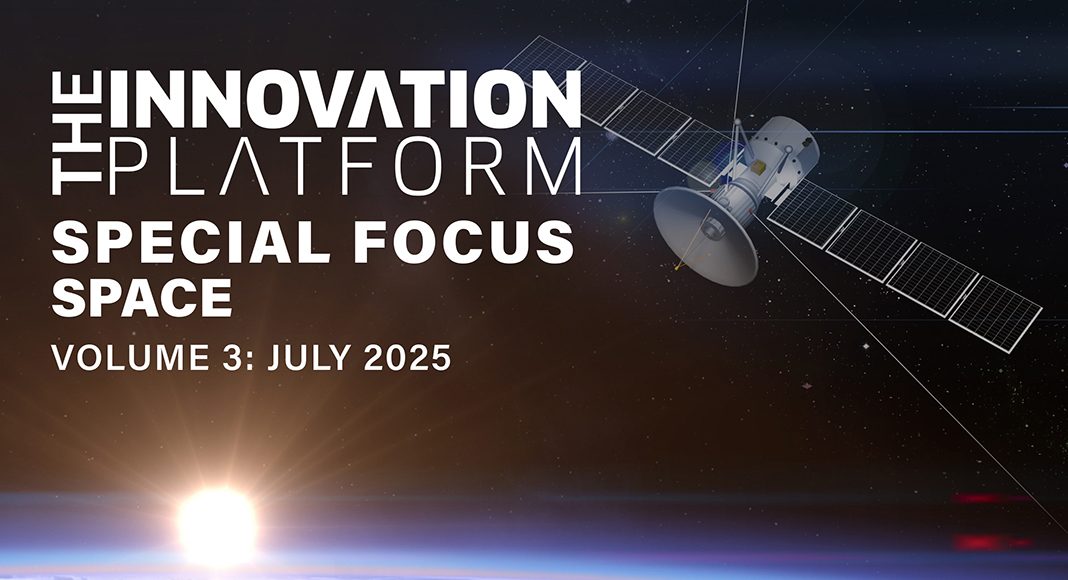 THE INNOVATION PLATFORM
SPECIAL FOCUS
SPACE
VOLUME 3: JULY 2025